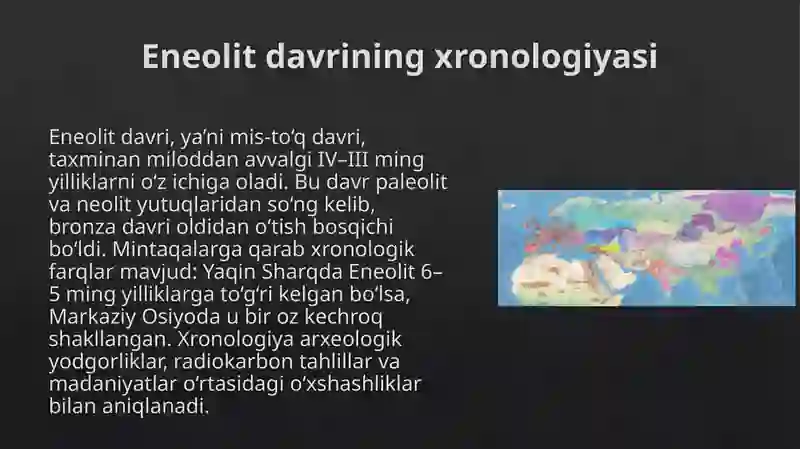 Eneolit davrining xronologiyasi

Eneolit davri, ya’ni mis-to‘q davri, taxminan miloddan avvalgi IV–III ming yilliklarni o‘z ichiga oladi. Bu davr paleolit va neolit yutuqlaridan so‘ng kelib, bronza davri oldidan o‘tish bosqichi bo‘ldi. Mintaqalarga qarab xronologik farqlar mavjud: Yaqin Sharqda Eneolit 6–5 ming yilliklarga to‘g‘ri kelgan bo‘lsa, Markaziy Osiyoda u bir oz kechroq shakllangan. Xronologiya arxeologik yodgorliklar, radiokarbon tahlillar va madaniyatlar o‘rtasidagi o‘xshashliklar bilan aniqlanadi.